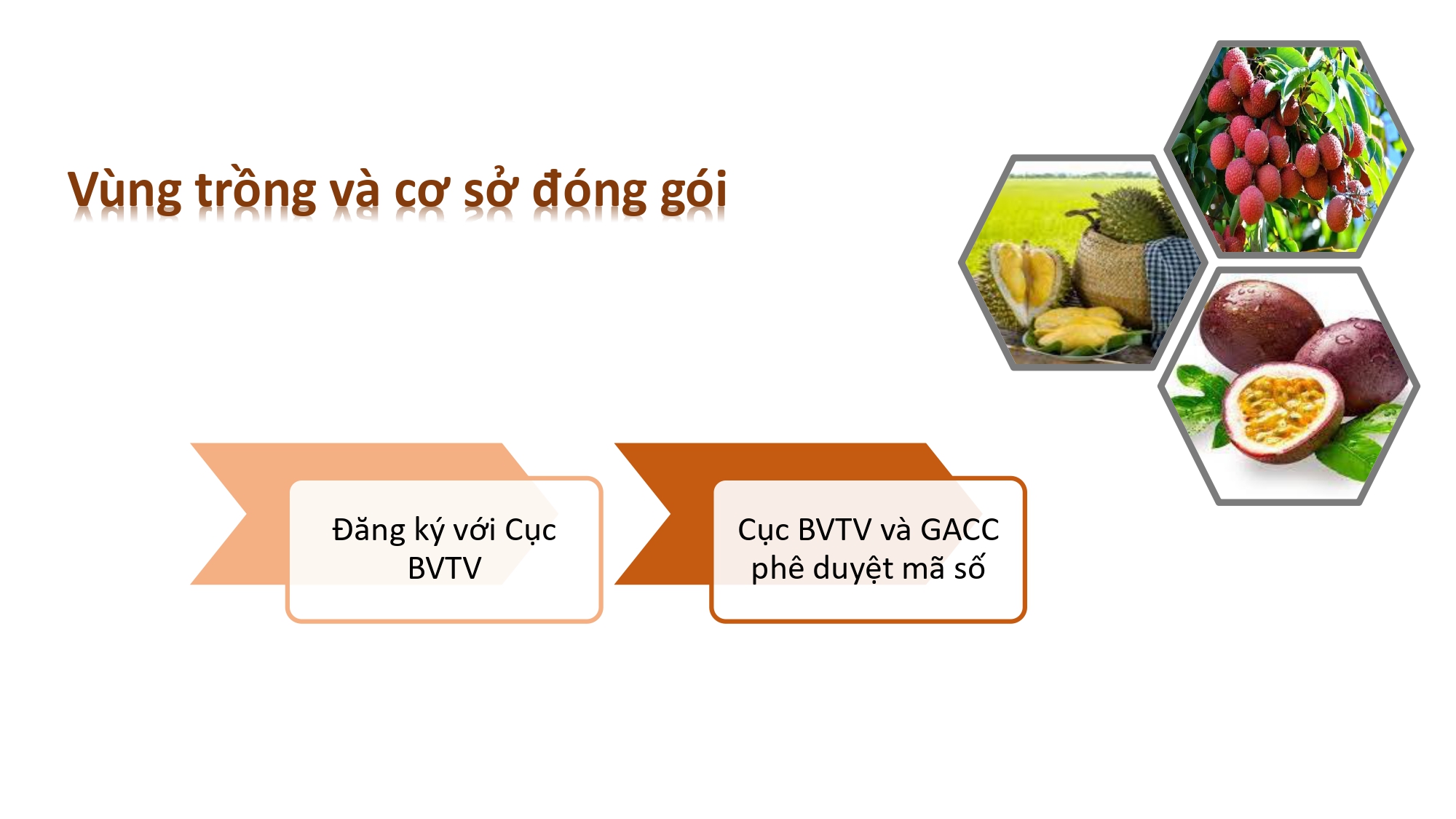 Vùng trồng và cơ sở đóng gói

Đăng ký với Cục BVTV

Cục BVTV và GACC phê duyệt mã số